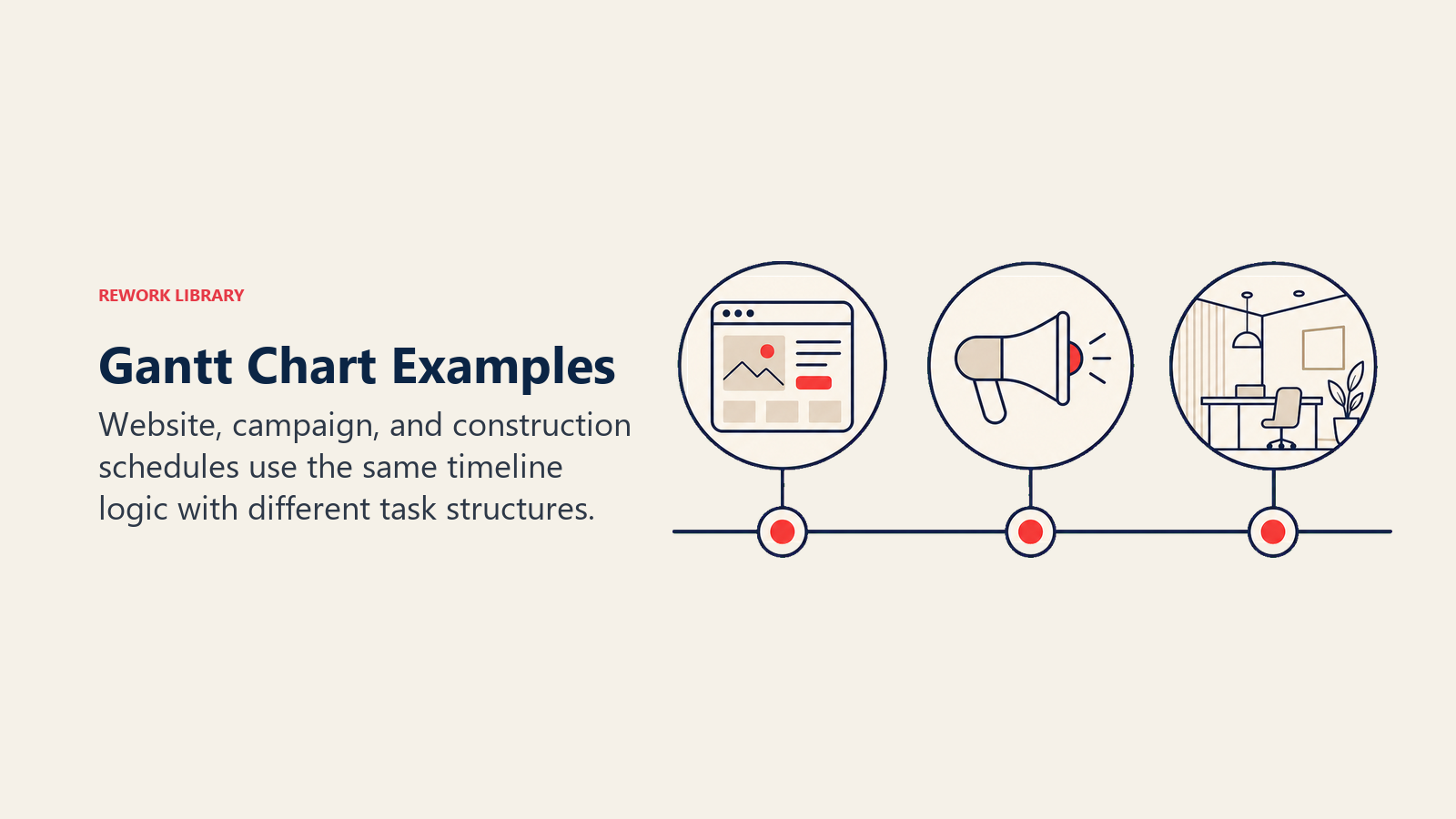 REWORK LIBRARY

Gantt Chart Examples

Website, campaign, and construction schedules use the same timeline logic with different task structures.